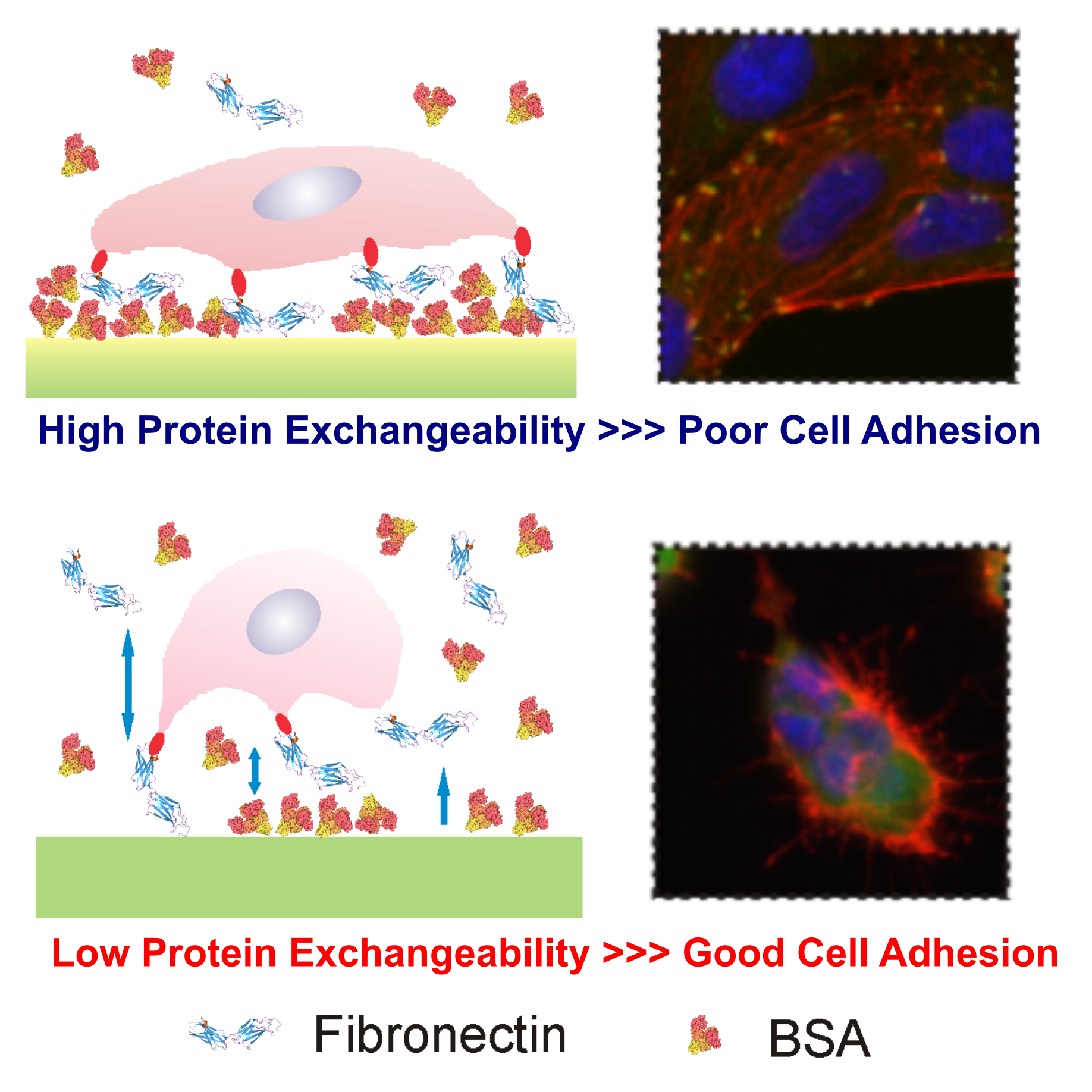 High Protein Exchangeability >>> Poor Cell Adhesion

Low Protein Exchangeability >>> Good Cell Adhesion

Fibronectin BSA